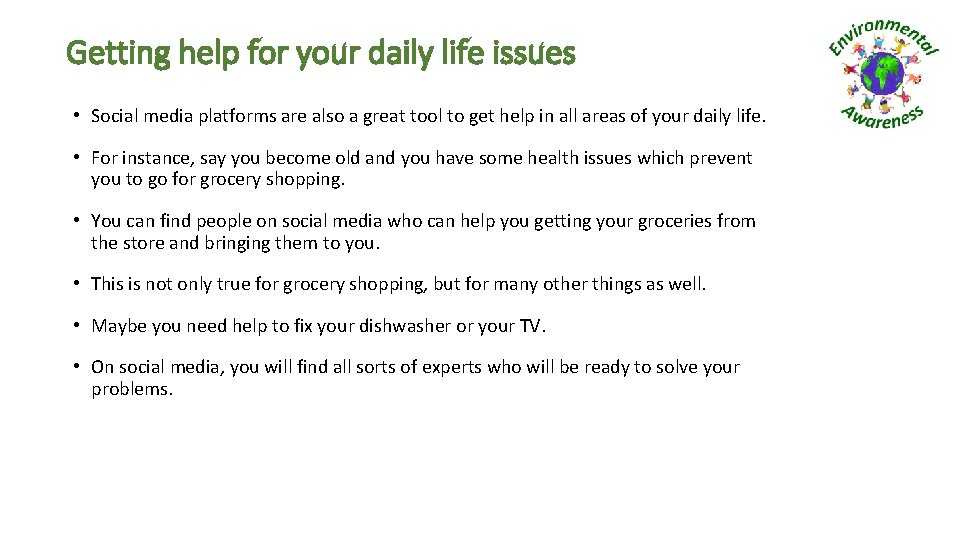 Getting help for your daily life issues

Environmental Awareness

• Social media platforms are also a great tool to get help in all areas of your daily life.

• For instance, say you become old and you have some health issues which prevent you to go for grocery shopping.

• You can find people on social media who can help you getting your groceries from the store and bringing them to you.

• This is not only true for grocery shopping, but for many other things as well.

• Maybe you need help to fix your dishwasher or your TV.

• On social media, you will find all sorts of experts who will be ready to solve your problems.